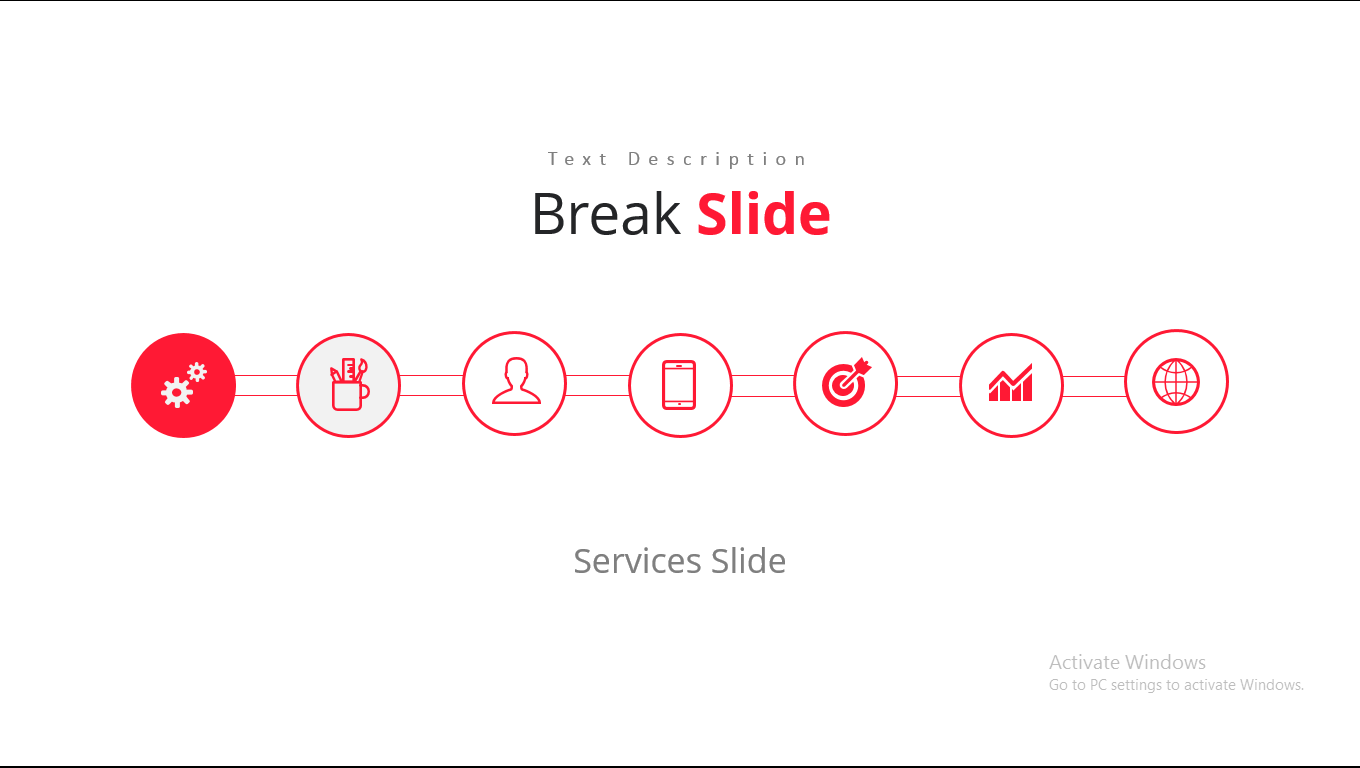 Text Description

Break Slide

Services Slide

Activate Windows
Go to PC settings to activate Windows.